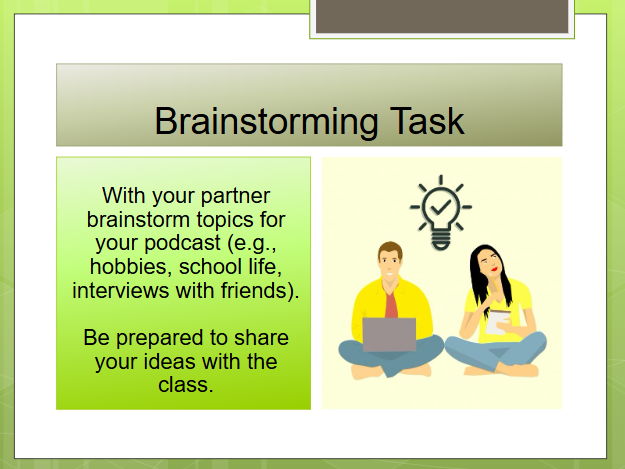 Brainstorming Task

With your partner brainstorm topics for your podcast (e.g., hobbies, school life, interviews with friends).

Be prepared to share your ideas with the class.